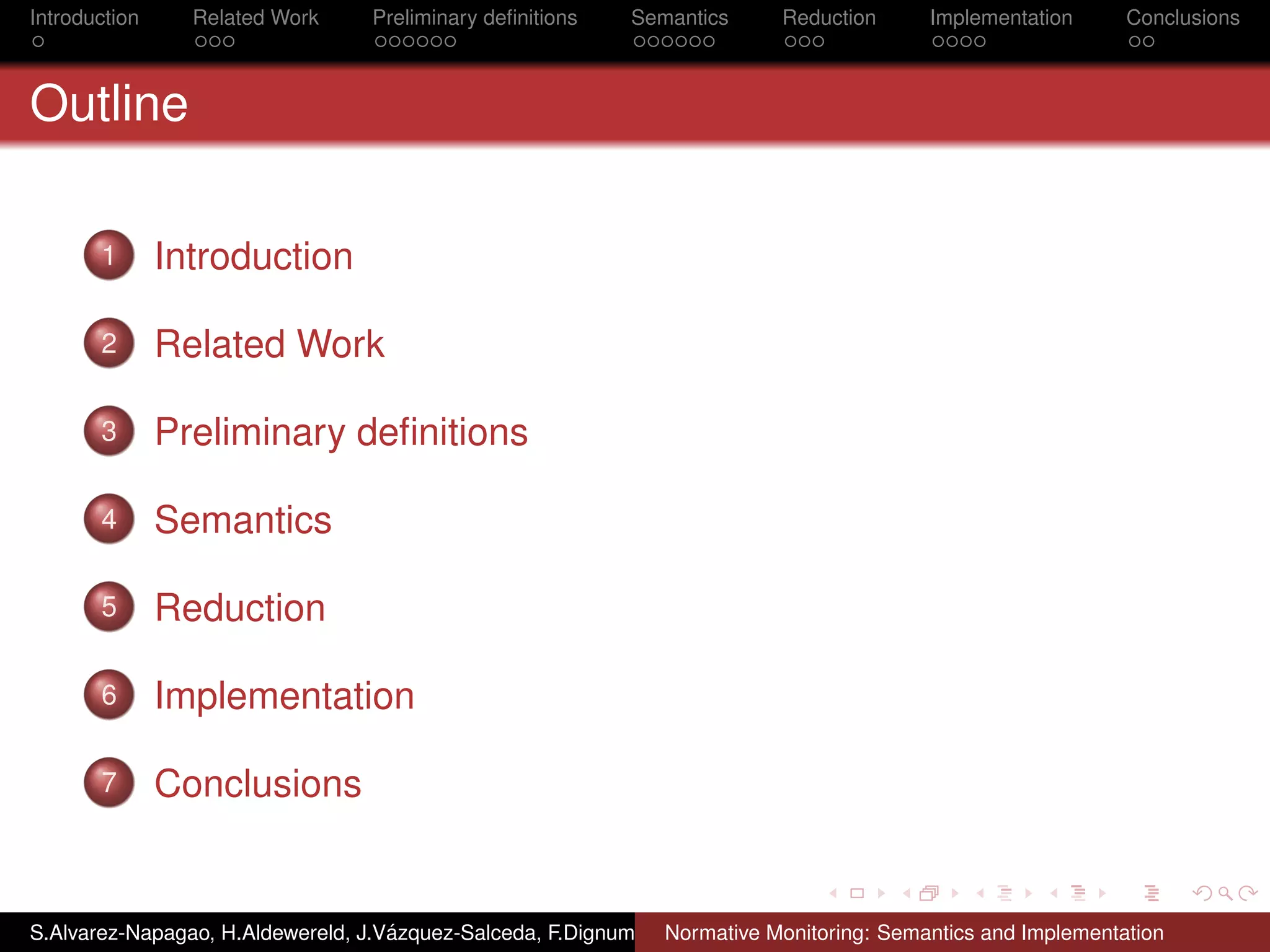 Introduction Related Work Preliminary definitions Semantics Reduction Implementation Conclusions

Outline

1 Introduction

2 Related Work

3 Preliminary definitions

4 Semantics

5 Reduction

6 Implementation

7 Conclusions

S.Alvarez-Napagao, H.Aldewereld, J.Vázquez-Salceda, F.Dignum Normative Monitoring: Semantics and Implementation